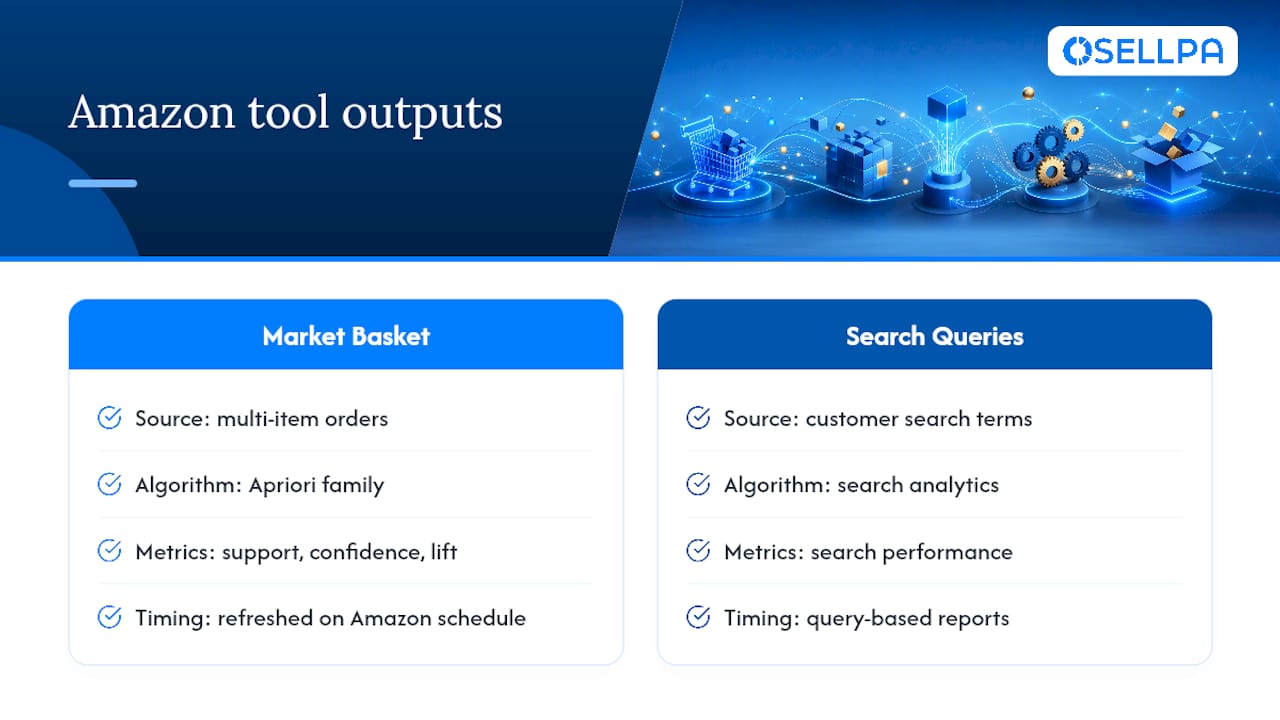 Amazon tool outputs

SELLPA

Market Basket

Source: multi-item orders

Algorithm: Apriori family

Metrics: support, confidence, lift

Timing: refreshed on Amazon schedule

Search Queries

Source: customer search terms

Algorithm: search analytics

Metrics: search performance

Timing: query-based reports